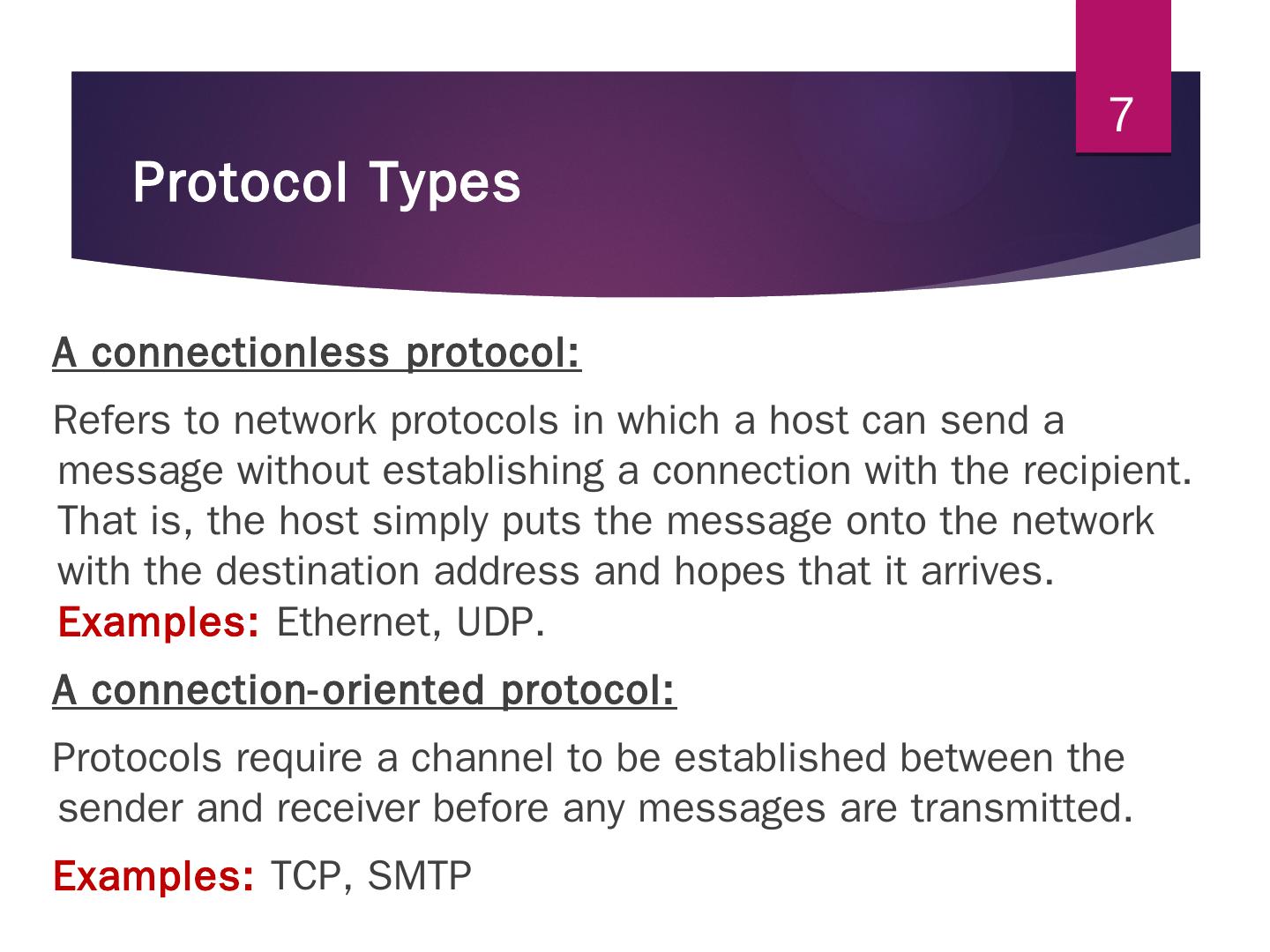 7

Protocol Types

A connectionless protocol:

Refers to network protocols in which a host can send a message without establishing a connection with the recipient. That is, the host simply puts the message onto the network with the destination address and hopes that it arrives. Examples: Ethernet, UDP.

A connection-oriented protocol:

Protocols require a channel to be established between the sender and receiver before any messages are transmitted.

Examples: TCP, SMTP